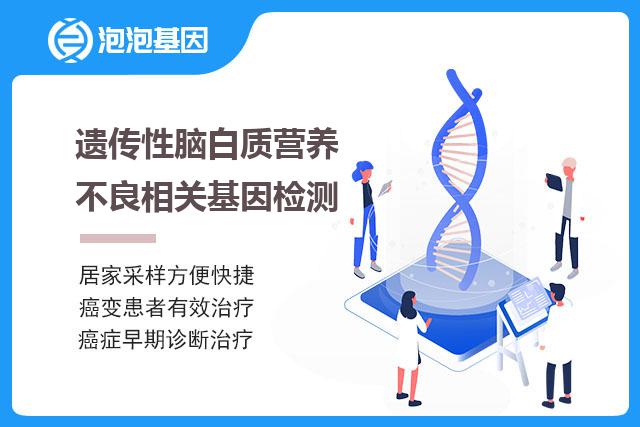 泡泡基因

遗传性脑白质营养不良相关基因检测

居家采样方便快捷
癌变患者有效治疗
癌症早期诊断治疗